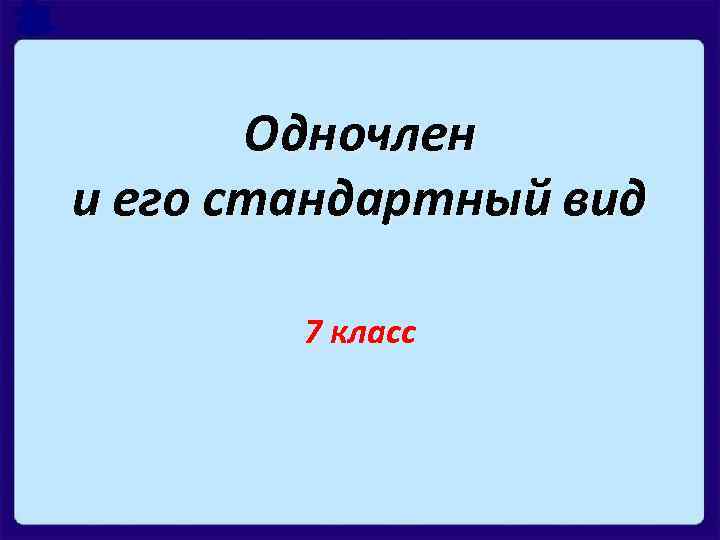 Одночлен
и его стандартный вид

7 класс